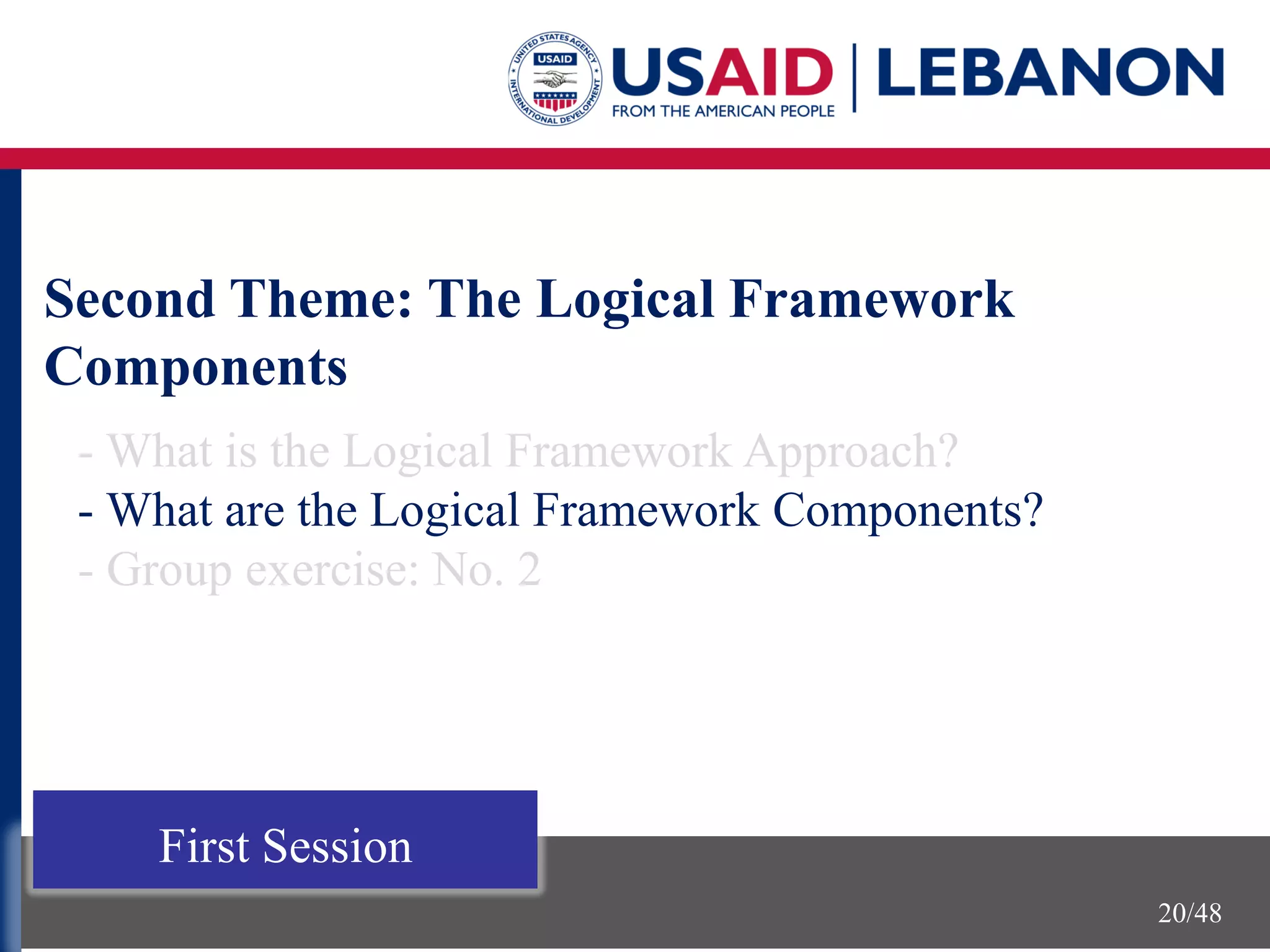 UNITED STATES AGENCY INTERNATIONAL DEVELOPMENT USAID

USAID | LEBANON
FROM THE AMERICAN PEOPLE

Second Theme: The Logical Framework Components

- What is the Logical Framework Approach?
- What are the Logical Framework Components?
- Group exercise: No. 2

First Session

20/48